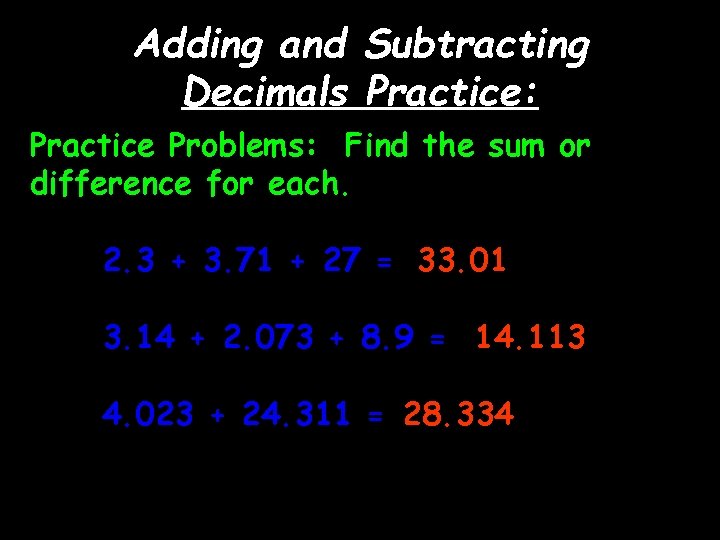 Adding and Subtracting Decimals Practice:

Practice Problems: Find the sum or difference for each.

$2.3 + 3.71 + 27 = 33.01$

$3.14 + 2.073 + 8.9 = 14.113$

$4.023 + 24.311 = 28.334$